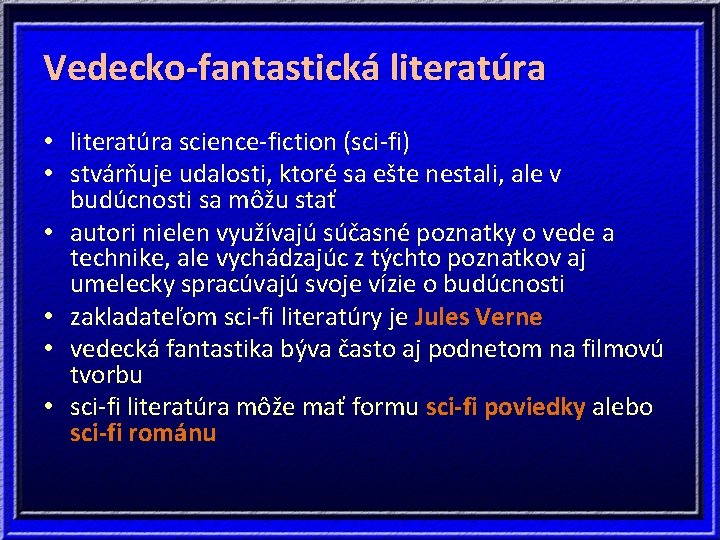 Vedecko-fantastická literatúra

• literatúra science-fiction (sci-fi)
• stvárňuje udalosti, ktoré sa ešte nestali, ale v budúcnosti sa môžu stať
• autori nielen využívajú súčasné poznatky o vede a technike, ale vychádzajúc z týchto poznatkov aj umelecky spracúvajú svoje vízie o budúcnosti
• zakladateľom sci-fi literatúry je Jules Verne
• vedecká fantastika býva často aj podnetom na filmovú tvorbu
• sci-fi literatúra môže mať formu sci-fi poviedky alebo sci-fi románu